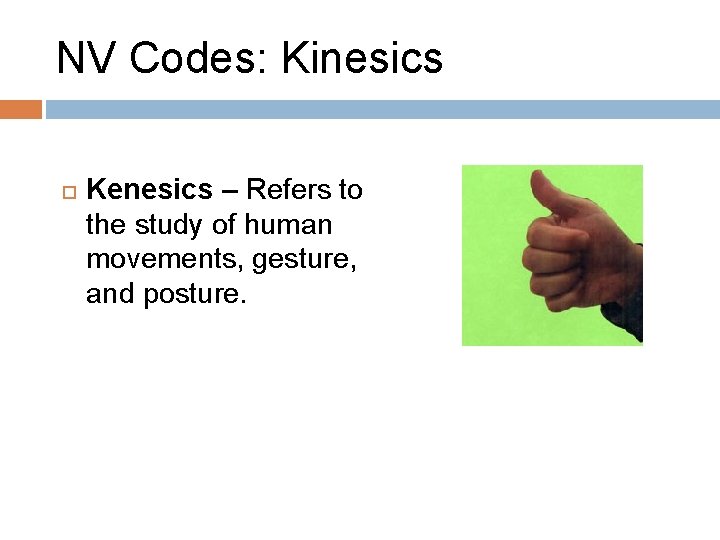 NV Codes: Kinesics

Kenesics – Refers to the study of human movements, gesture, and posture.